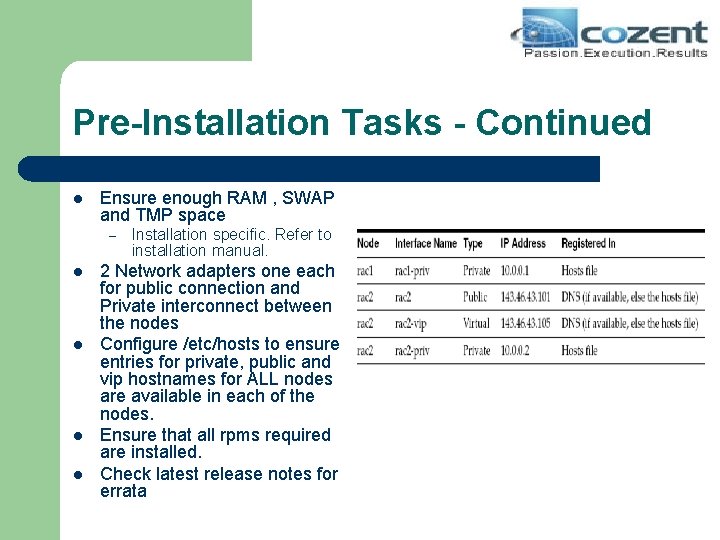 cozent
Passion.Execution.Results

Pre-Installation Tasks - Continued

- Ensure enough RAM , SWAP and TMP space
  – Installation specific. Refer to installation manual.
- 2 Network adapters one each for public connection and Private interconnect between the nodes
- Configure /etc/hosts to ensure entries for private, public and vip hostnames for ALL nodes are available in each of the nodes.
- Ensure that all rpms required are installed.
- Check latest release notes for errata

| Node | Interface Name | Type | IP Address | Registered In |
|---|---|---|---|---|
| rac1 | rac1-priv | Private | 10.0.0.1 | Hosts file |
| rac2 | rac2 | Public | 143.46.43.101 | DNS (if available, else the hosts file) |
| rac2 | rac2-vip | Virtual | 143.46.43.105 | DNS (if available, else the hosts file) |
| rac2 | rac2-priv | Private | 10.0.0.2 | Hosts file |